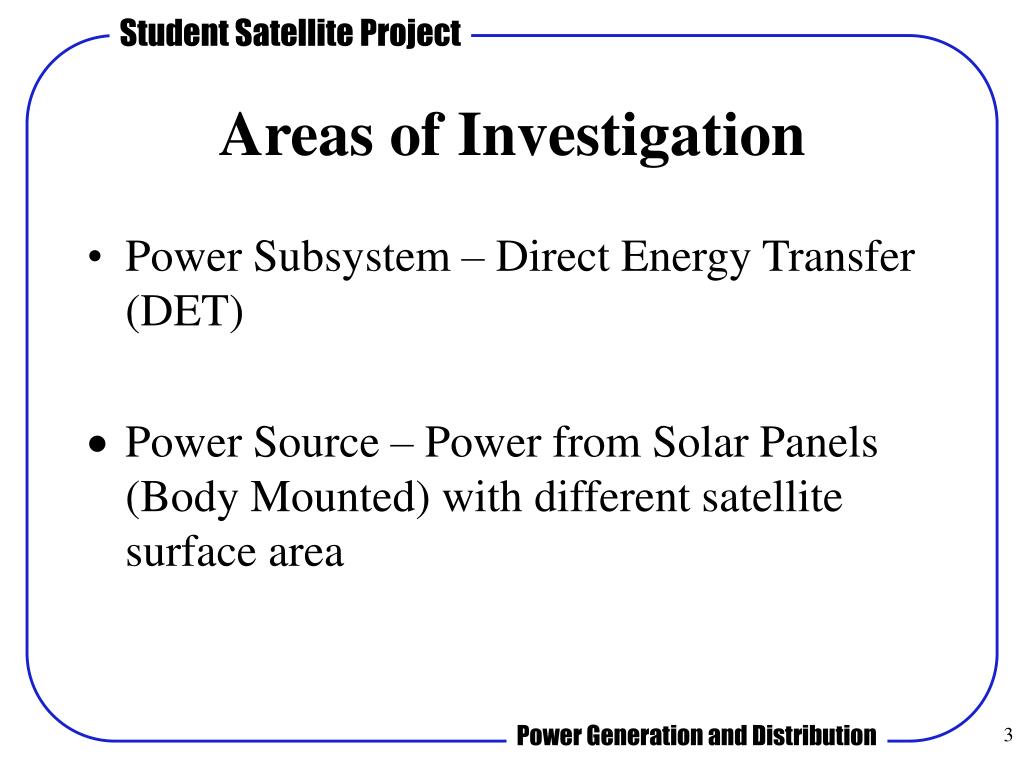 Student Satellite Project

Areas of Investigation

• Power Subsystem – Direct Energy Transfer (DET)

• Power Source – Power from Solar Panels (Body Mounted) with different satellite surface area

Power Generation and Distribution

3